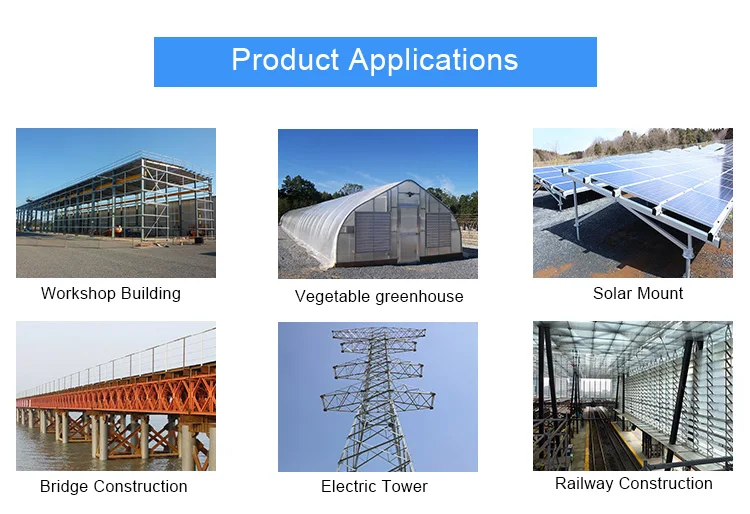 Product Applications

Workshop Building

Vegetable greenhouse

Solar Mount

Bridge Construction

Electric Tower

Railway Construction